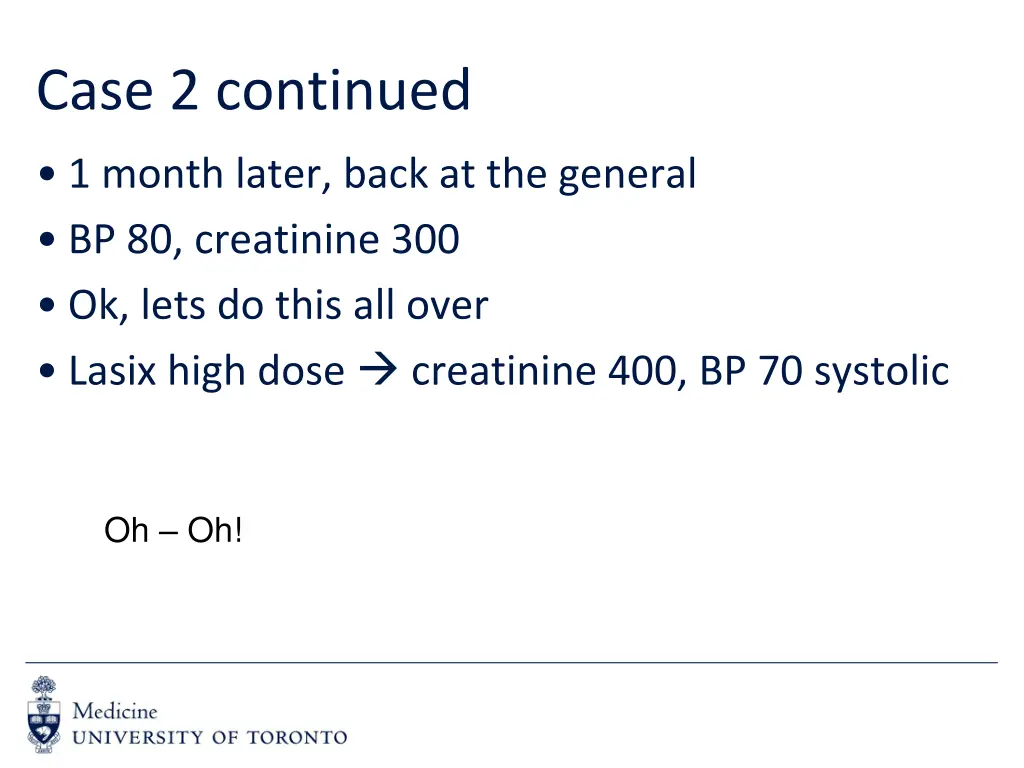 Case 2 continued

• 1 month later, back at the general
• BP 80, creatinine 300
• Ok, lets do this all over
• Lasix high dose → creatinine 400, BP 70 systolic

Oh – Oh!

Medicine
UNIVERSITY OF TORONTO